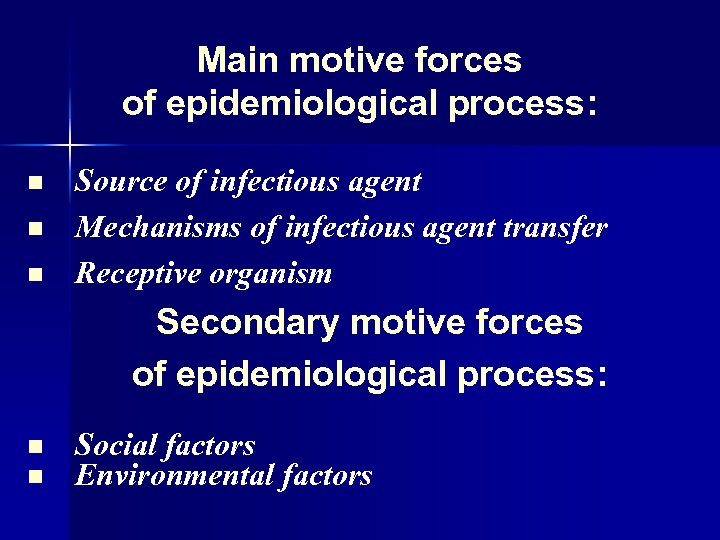 Main motive forces of epidemiological process:

- Source of infectious agent
- Mechanisms of infectious agent transfer
- Receptive organism

Secondary motive forces of epidemiological process:

- Social factors
- Environmental factors